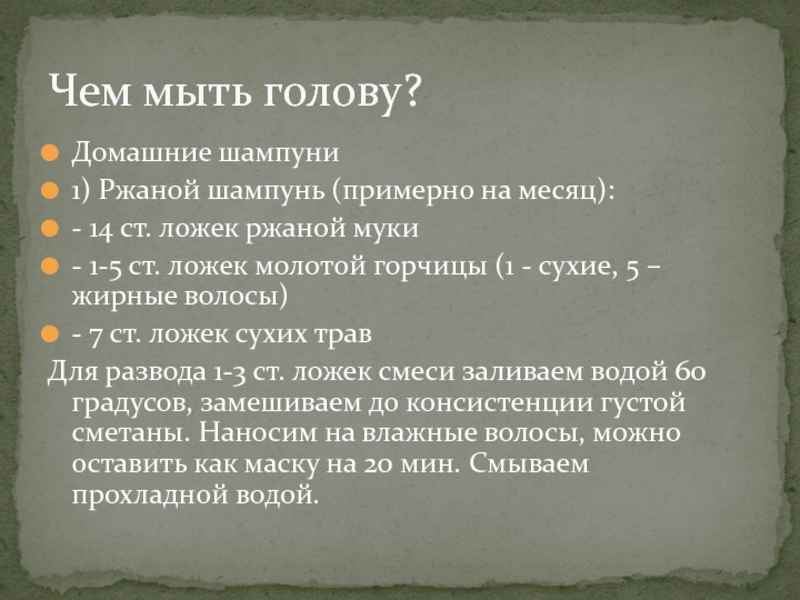 Чем мыть голову?

Домашние шампуни

1) Ржаной шампунь (примерно на месяц):

- 14 ст. ложек ржаной муки

- 1-5 ст. ложек молотой горчицы (1 - сухие, 5 – жирные волосы)

- 7 ст. ложек сухих трав

Для развода 1-3 ст. ложек смеси заливаем водой 60 градусов, замешиваем до консистенции густой сметаны. Наносим на влажные волосы, можно оставить как маску на 20 мин. Смываем прохладной водой.